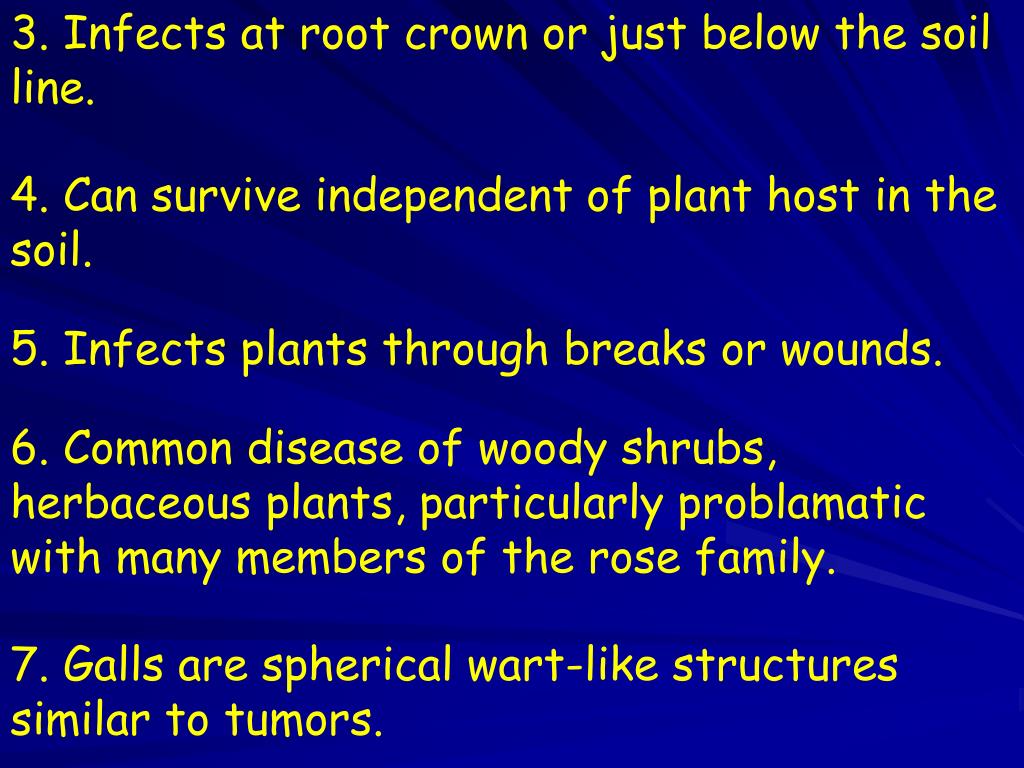 3. Infects at root crown or just below the soil line.

4. Can survive independent of plant host in the soil.

5. Infects plants through breaks or wounds.

6. Common disease of woody shrubs, herbaceous plants, particularly problamatic with many members of the rose family.

7. Galls are spherical wart-like structures similar to tumors.